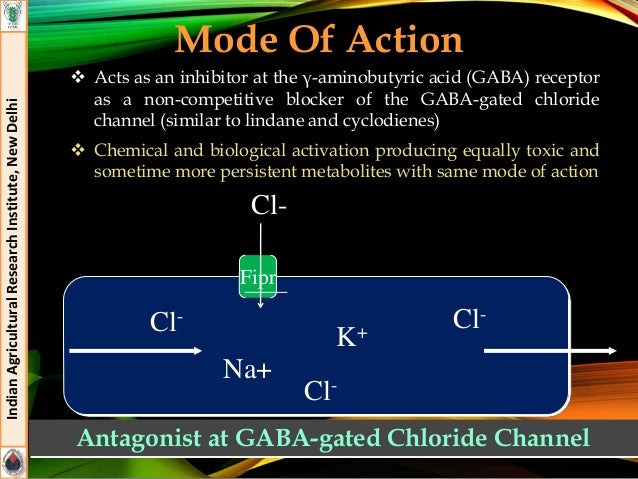 Indian Agricultural Research Institute, New Delhi

Mode Of Action

❖ Acts as an inhibitor at the γ-aminobutyric acid (GABA) receptor as a non-competitive blocker of the GABA-gated chloride channel (similar to lindane and cyclodienes)

❖ Chemical and biological activation producing equally toxic and sometime more persistent metabolites with same mode of action

Cl-

Fipr

$Cl^-$

$K^+$

$Cl^-$

Na+

$Cl^-$

Antagonist at GABA-gated Chloride Channel